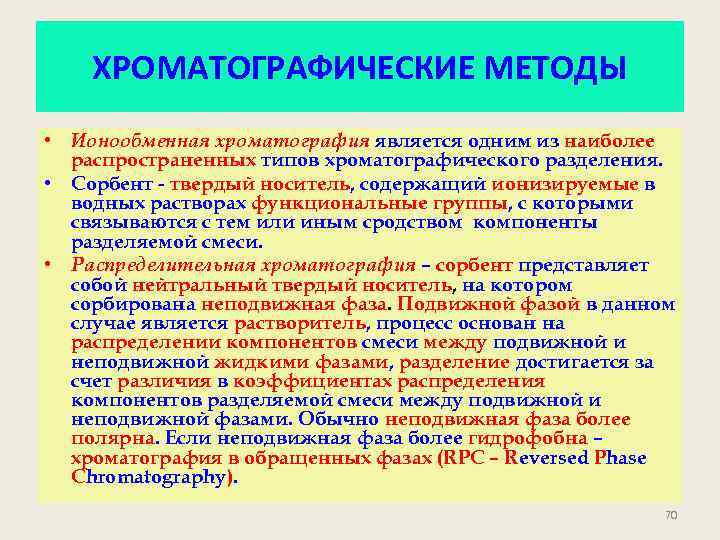 ХРОМАТОГРАФИЧЕСКИЕ МЕТОДЫ

• Ионообменная хроматография является одним из наиболее распространенных типов хроматографического разделения.

• Сорбент - твердый носитель, содержащий ионизируемые в водных растворах функциональные группы, с которыми связываются с тем или иным сродством компоненты разделяемой смеси.

• Распределительная хроматография – сорбент представляет собой нейтральный твердый носитель, на котором сорбирована неподвижная фаза. Подвижной фазой в данном случае является растворитель, процесс основан на распределении компонентов смеси между подвижной и неподвижной жидкими фазами, разделение достигается за счет различия в коэффициентах распределения компонентов разделяемой смеси между подвижной и неподвижной фазами. Обычно неподвижная фаза более полярна. Если неподвижная фаза более гидрофобна – хроматография в обращенных фазах (RPC – Reversed Phase Chromatography).

70